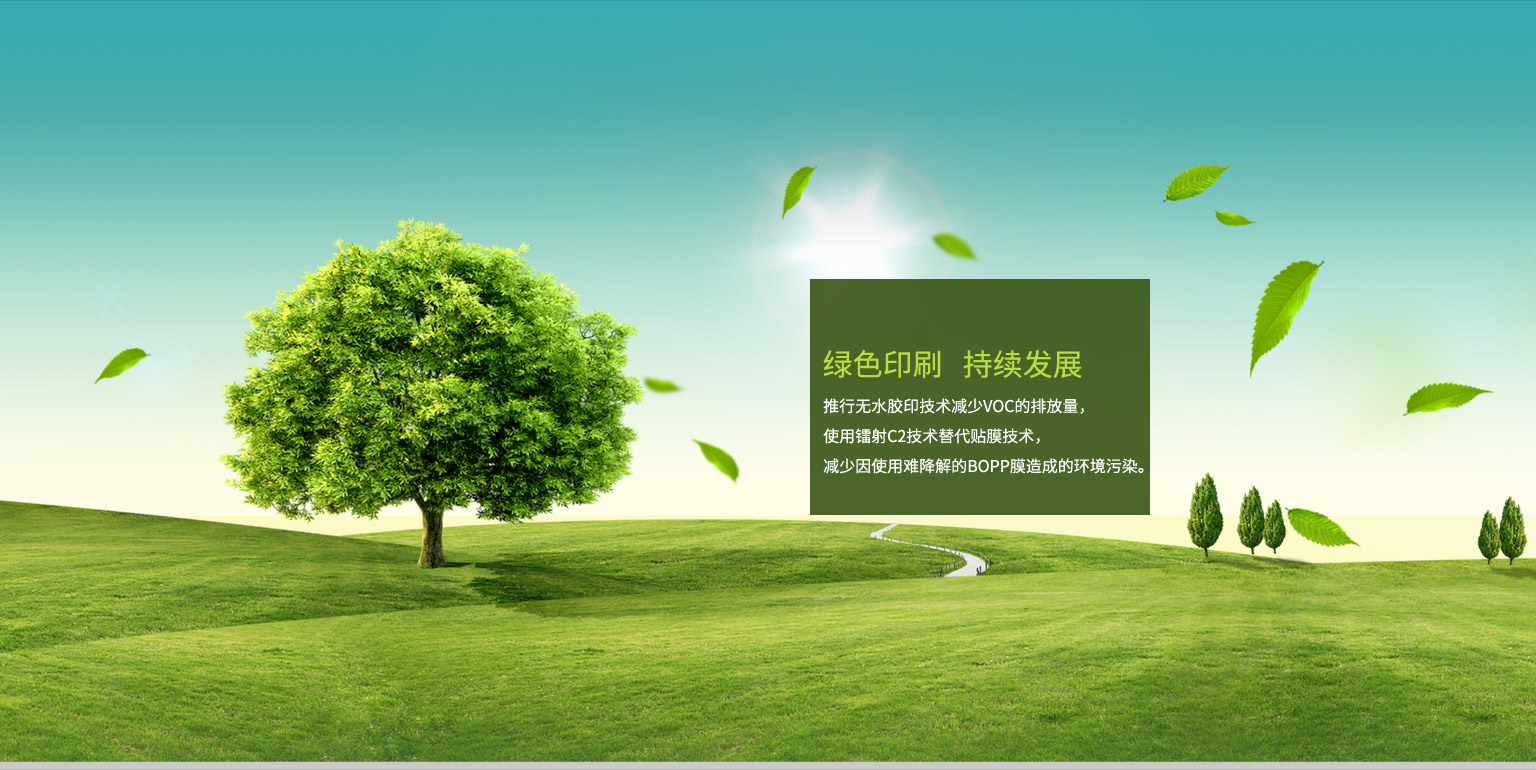 绿色印刷 持续发展

推行无水胶印技术减少VOC的排放量，
使用镭射C2技术替代贴膜技术，
减少因使用难降解的BOPP膜造成的环境污染。